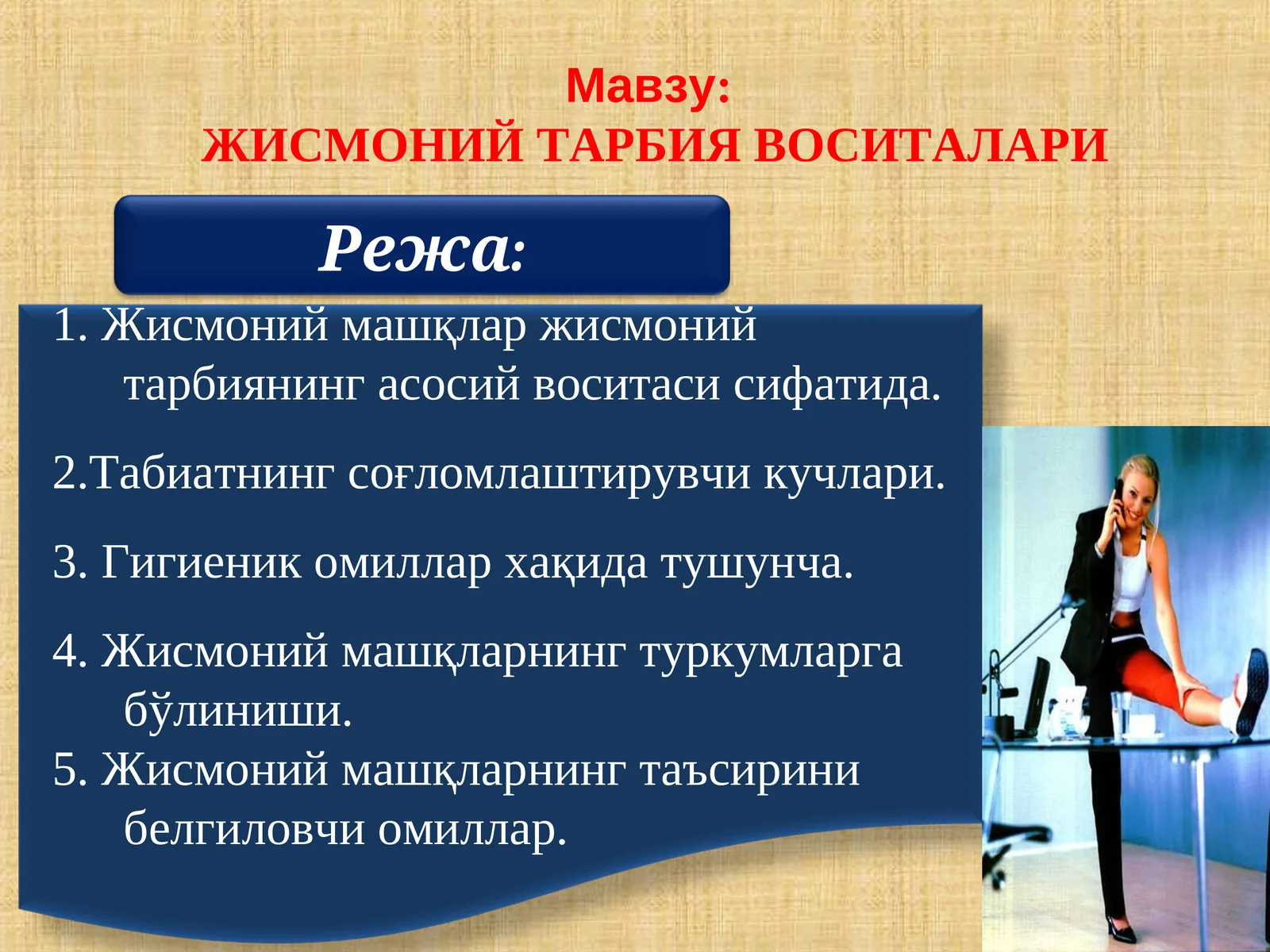 Мавзу:
ЖИСМОНИЙ ТАРБИЯ ВОСИТАЛАРИ

Режа:

1. Жисмоний машқлар жисмоний тарбиянинг асосий воситаси сифатида.

2.Табиатнинг соғломлаштирувчи кучлари.

3. Гигиеник омиллар хақида тушунча.

4. Жисмоний машқларнинг туркумларга бўлиниши.
5. Жисмоний машқларнинг таъсирини белгиловчи омиллар.